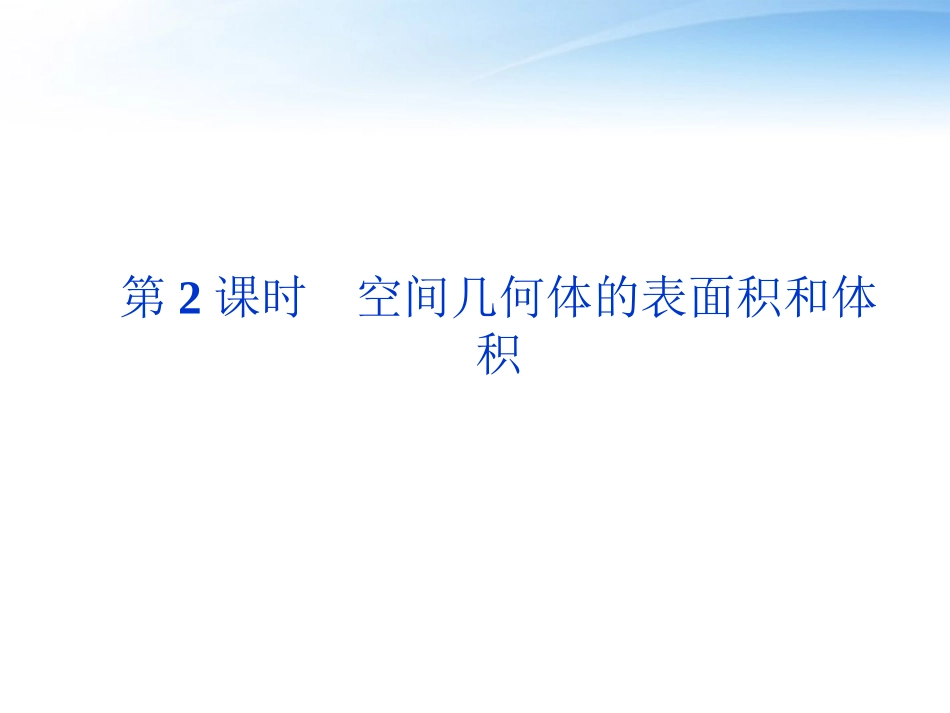 第 2 课时　空间几何体的表面积和体积